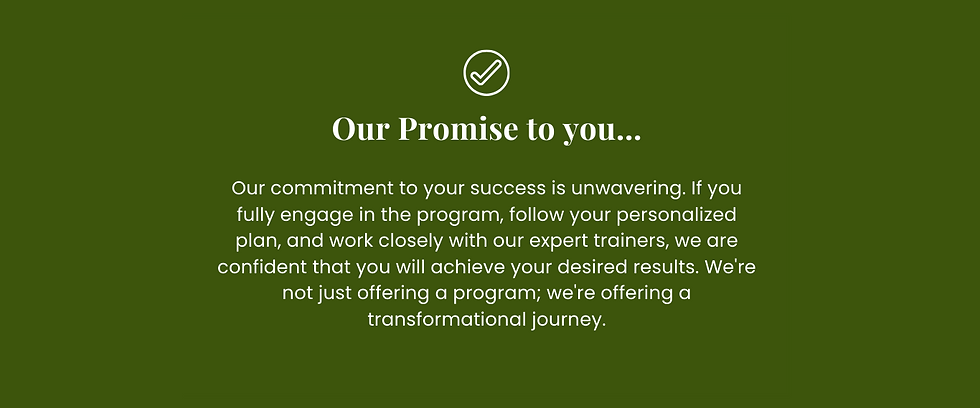 Our Promise to you...

Our commitment to your success is unwavering. If you fully engage in the program, follow your personalized plan, and work closely with our expert trainers, we are confident that you will achieve your desired results. We're not just offering a program; we're offering a transformational journey.